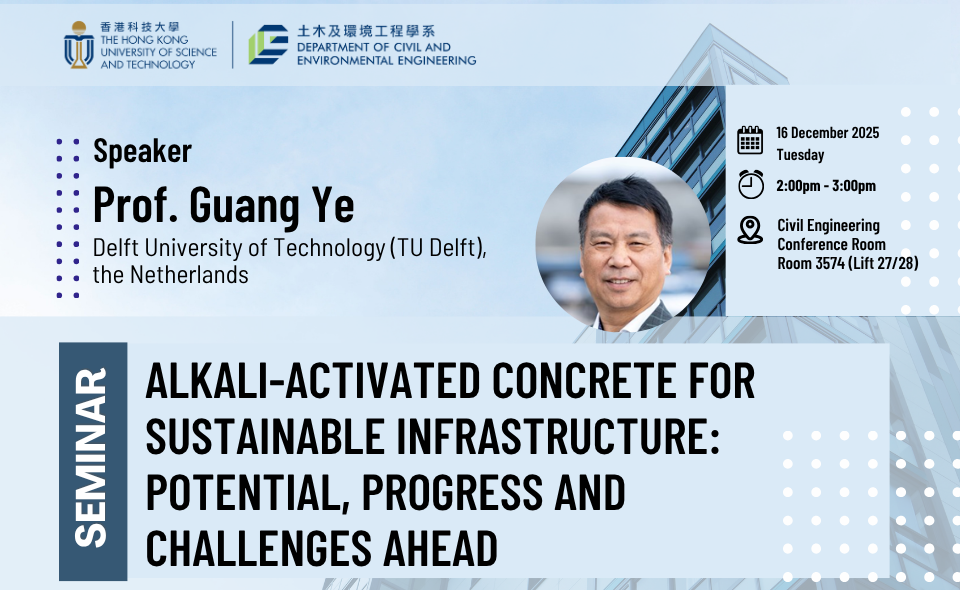 香港科技大學
THE HONG KONG UNIVERSITY OF SCIENCE AND TECHNOLOGY

土木及環境工程學系
DEPARTMENT OF CIVIL AND ENVIRONMENTAL ENGINEERING

Speaker
Prof. Guang Ye
Delft University of Technology (TU Delft), the Netherlands

16 December 2025
Tuesday

2:00pm - 3:00pm

Civil Engineering Conference Room
Room 3574 (Lift 27/28)

SEMINAR

ALKALI-ACTIVATED CONCRETE FOR SUSTAINABLE INFRASTRUCTURE: POTENTIAL, PROGRESS AND CHALLENGES AHEAD